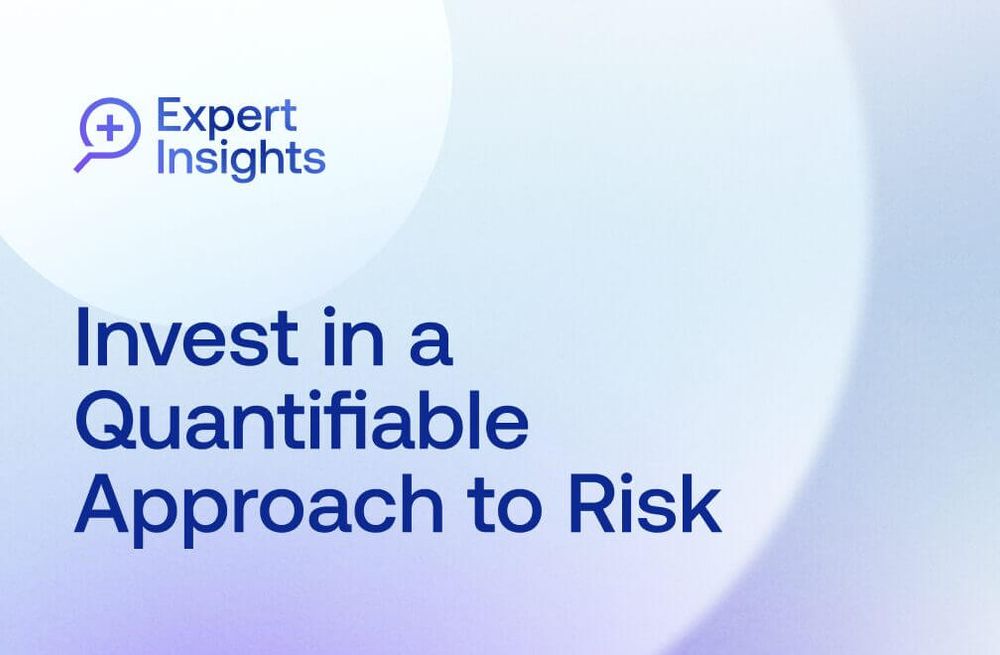 Expert Insights

Invest in a Quantifiable Approach to Risk